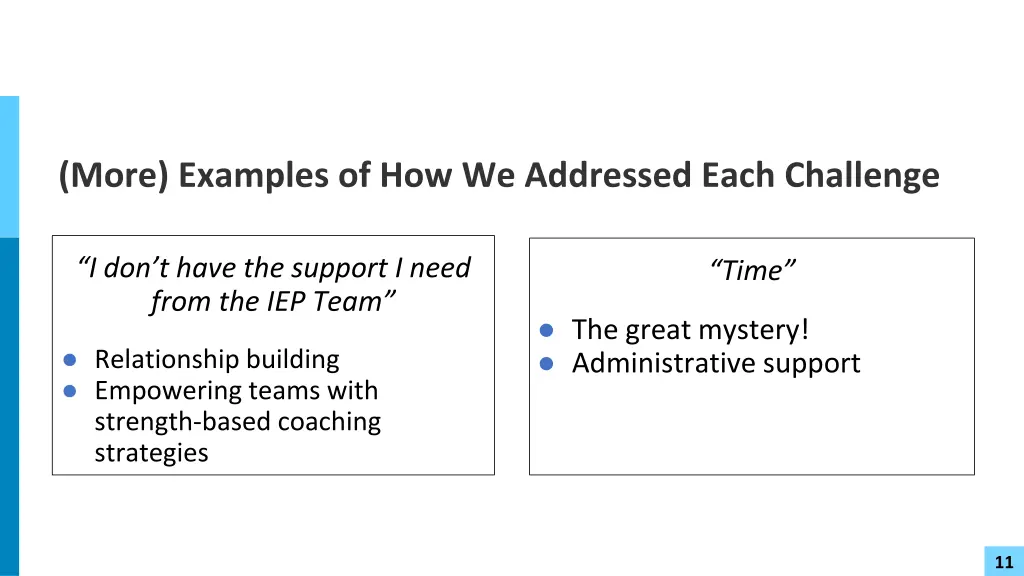 (More) Examples of How We Addressed Each Challenge

“I don’t have the support I need from the IEP Team”

- Relationship building
- Empowering teams with strength-based coaching strategies

“Time”

- The great mystery!
- Administrative support

11